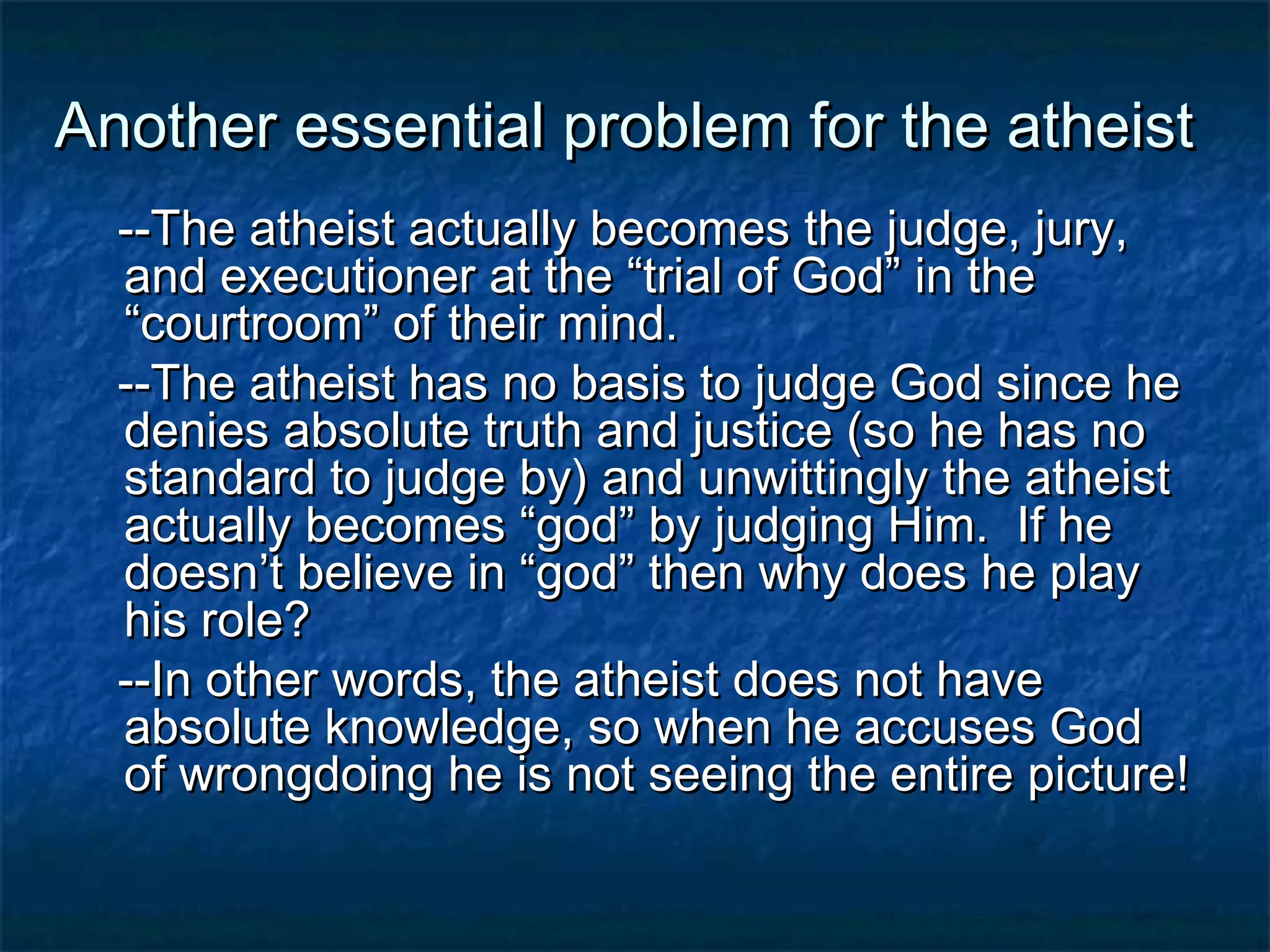 Another essential problem for the atheist

--The atheist actually becomes the judge, jury, and executioner at the “trial of God” in the “courtroom” of their mind.

--The atheist has no basis to judge God since he denies absolute truth and justice (so he has no standard to judge by) and unwittingly the atheist actually becomes “god” by judging Him. If he doesn’t believe in “god” then why does he play his role?

--In other words, the atheist does not have absolute knowledge, so when he accuses God of wrongdoing he is not seeing the entire picture!